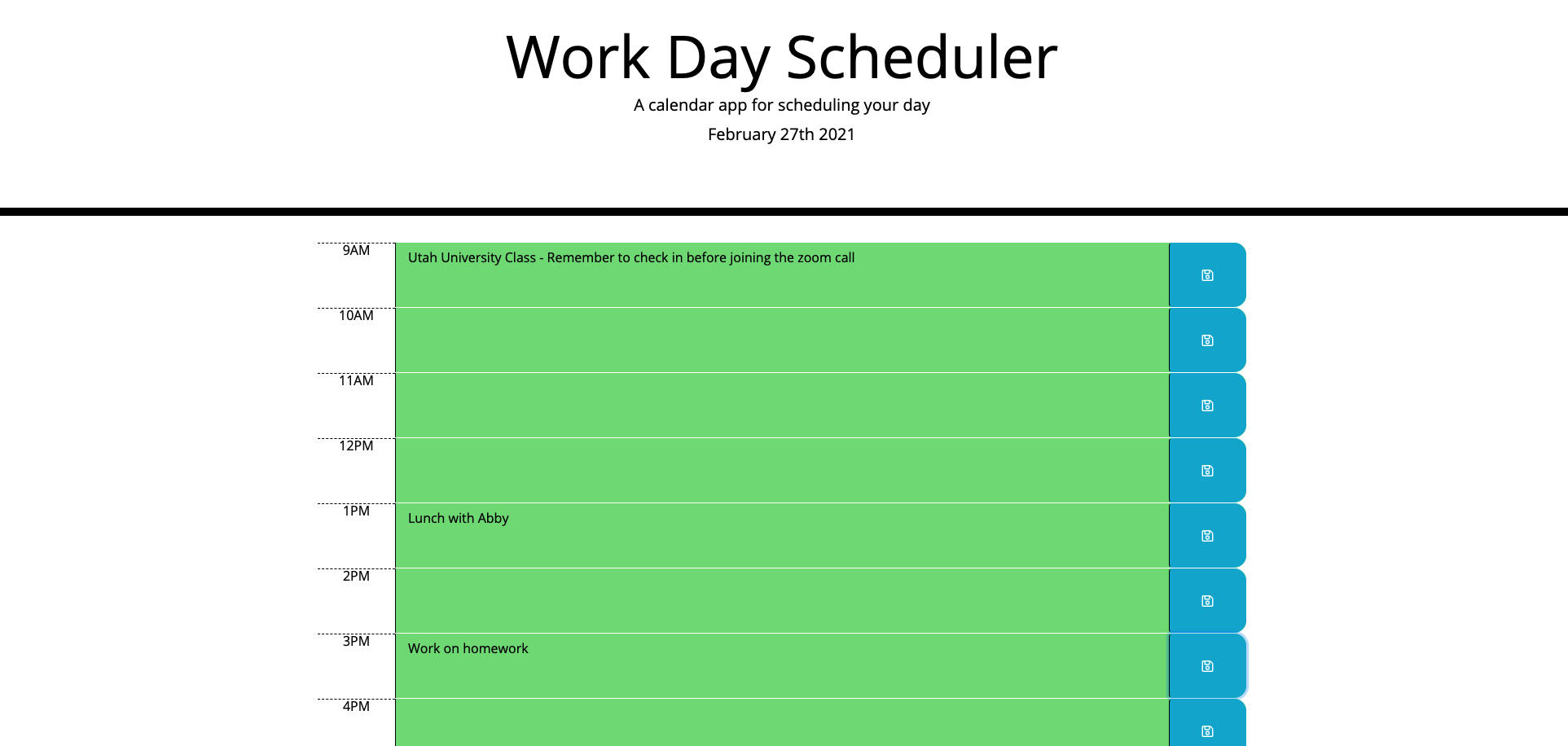 Work Day Scheduler

A calendar app for scheduling your day

February 27th 2021

9AM
Utah University Class - Remember to check in before joining the zoom call

10AM

11AM

12PM

1PM
Lunch with Abby

2PM

3PM
Work on homework

4PM